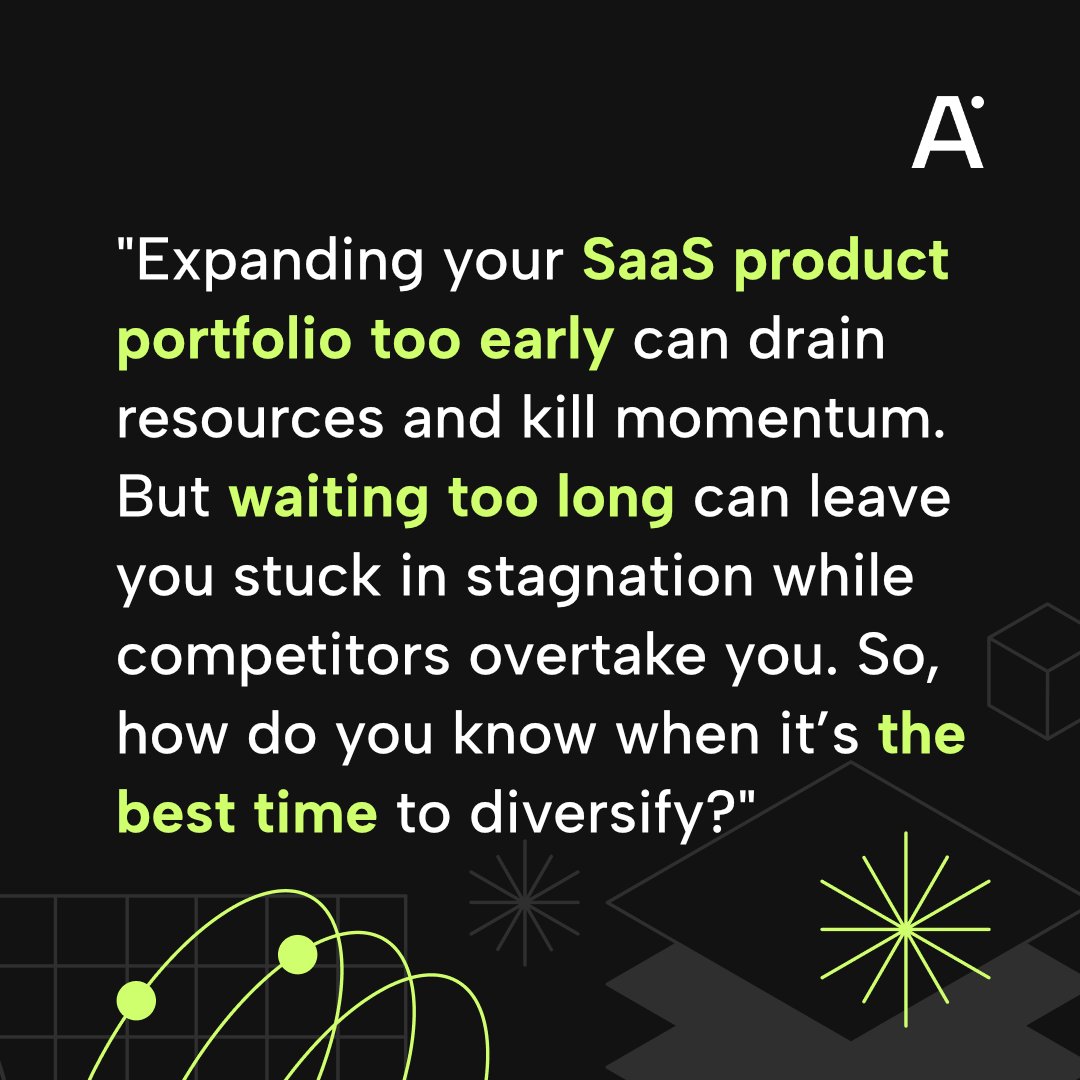 A

"Expanding your SaaS product portfolio too early can drain resources and kill momentum. But waiting too long can leave you stuck in stagnation while competitors overtake you. So, how do you know when it's the best time to diversify?"